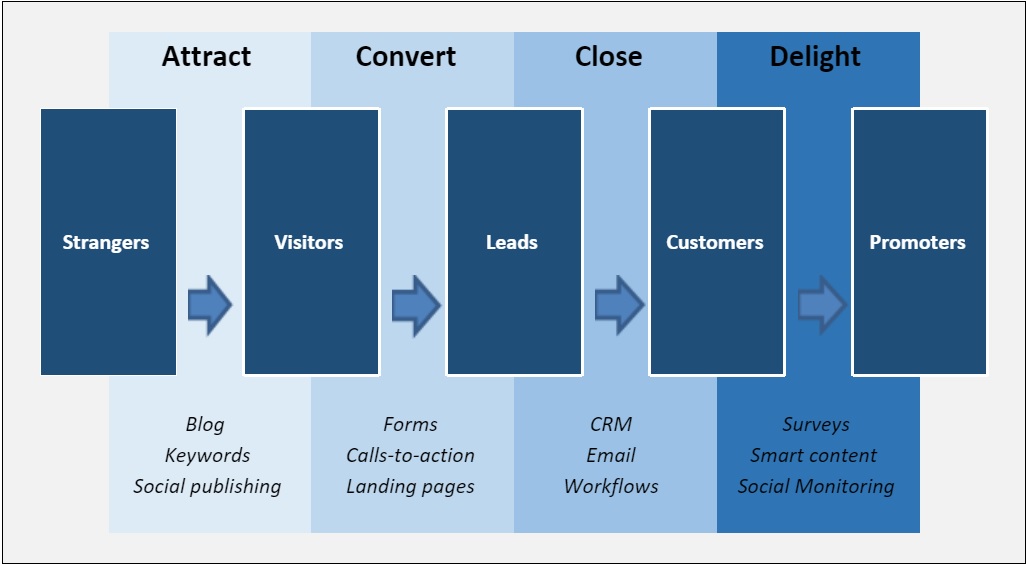 Attract

Convert

Close

Delight

Strangers

Visitors

Leads

Customers

Promoters

Blog
Keywords
Social publishing

Forms
Calls-to-action
Landing pages

CRM
Email
Workflows

Surveys
Smart content
Social Monitoring